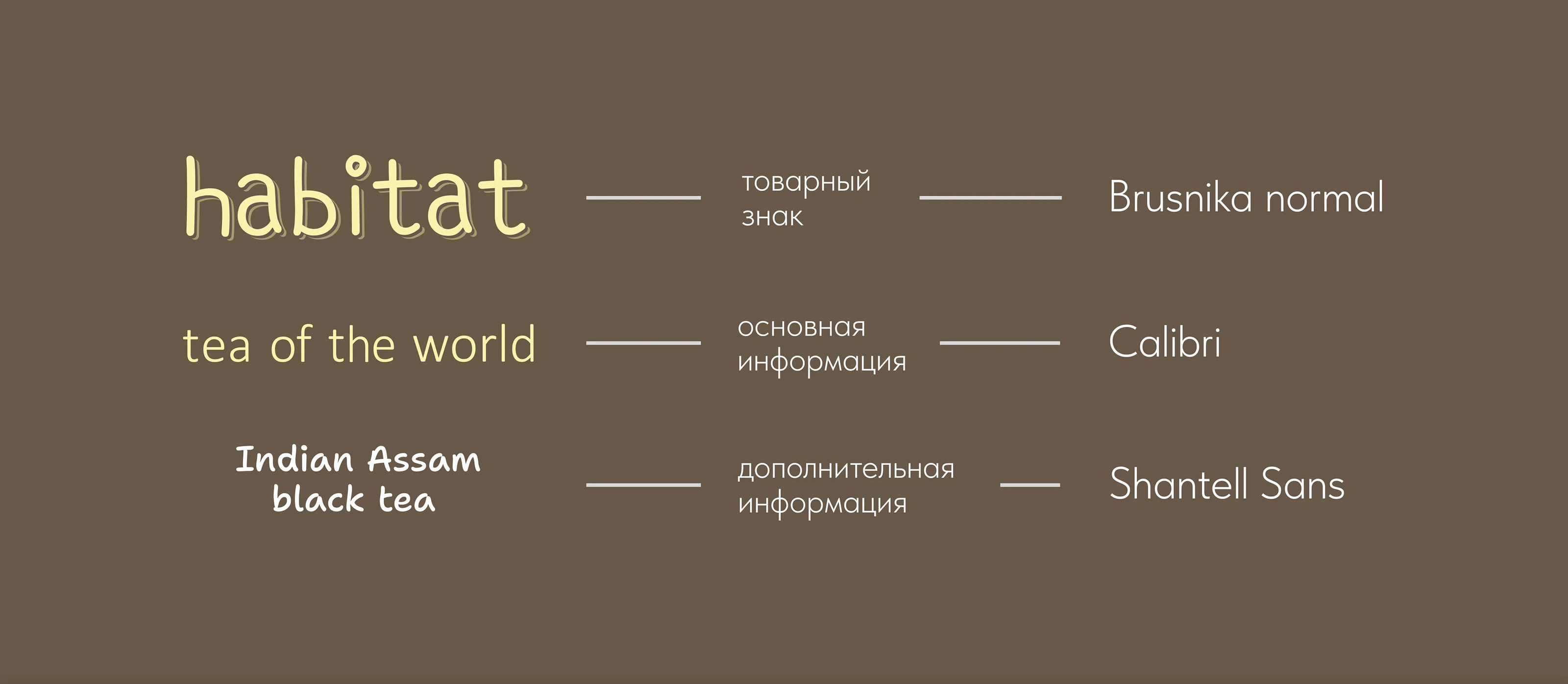 habitat

товарный знак

Brusnika normal

tea of the world

основная информация

Calibri

Indian Assam black tea

дополнительная информация

Shantell Sans